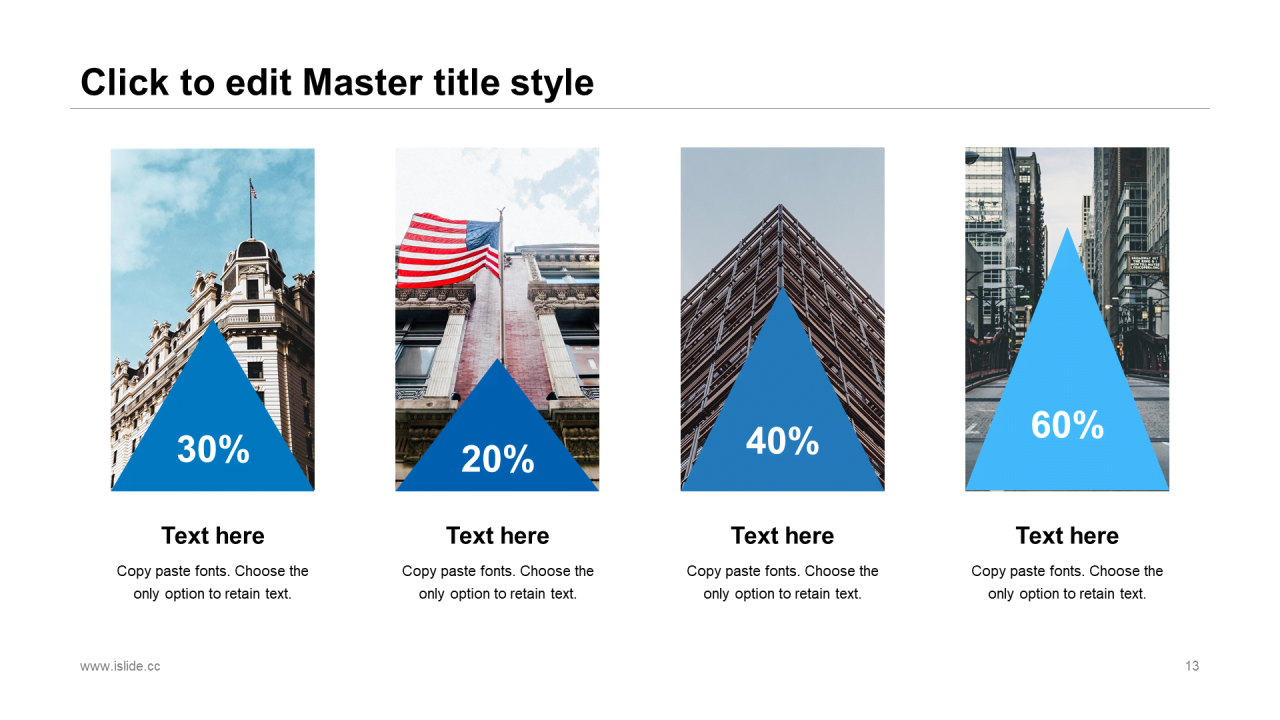 Click to edit Master title style

30%

Text here

Copy paste fonts. Choose the only option to retain text.

20%

Text here

Copy paste fonts. Choose the only option to retain text.

40%

Text here

Copy paste fonts. Choose the only option to retain text.

60%

Text here

Copy paste fonts. Choose the only option to retain text.

www.islide.cc

13